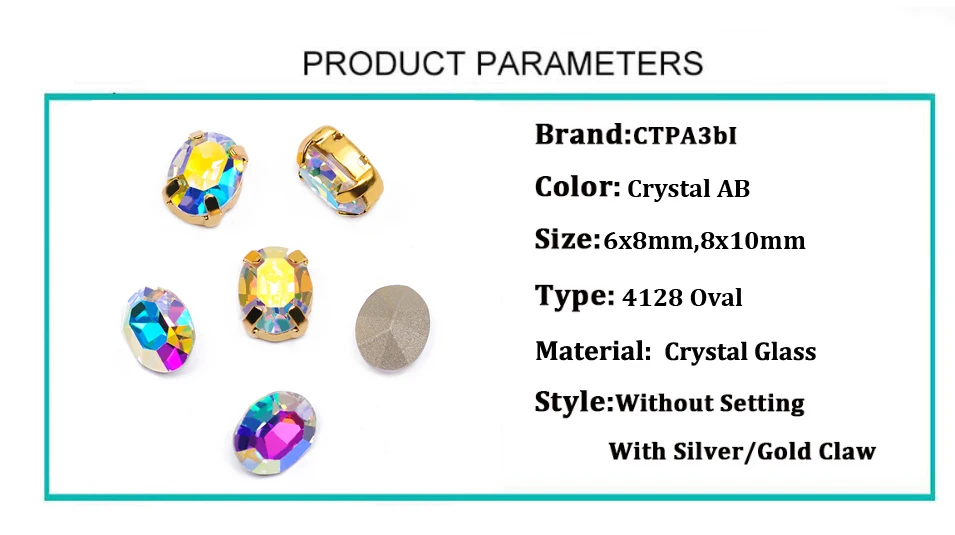 PRODUCT PARAMETERS

Brand:CTPA3bI

Color: Crystal AB

Size:6x8mm,8x10mm

Type: 4128 Oval

Material: Crystal Glass

Style:Without Setting

With Silver/Gold Claw